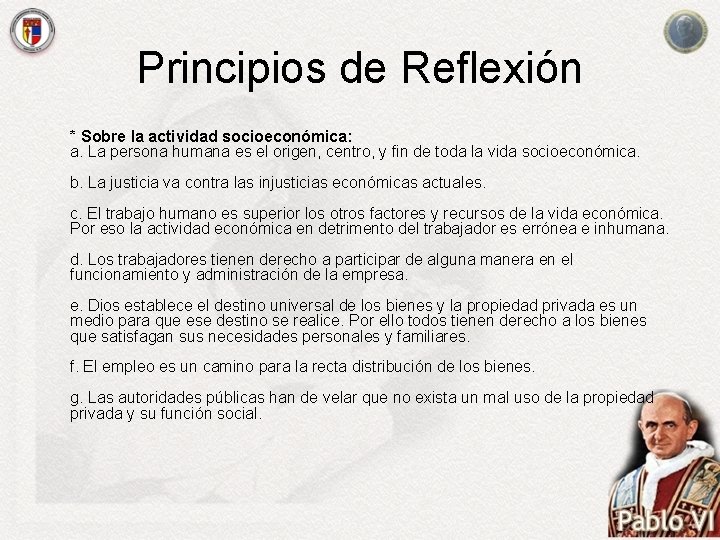 Principios de Reflexión

* Sobre la actividad socioeconómica:
a. La persona humana es el origen, centro, y fin de toda la vida socioeconómica.

b. La justicia va contra las injusticias económicas actuales.

c. El trabajo humano es superior los otros factores y recursos de la vida económica. Por eso la actividad económica en detrimento del trabajador es errónea e inhumana.

d. Los trabajadores tienen derecho a participar de alguna manera en el funcionamiento y administración de la empresa.

e. Dios establece el destino universal de los bienes y la propiedad privada es un medio para que ese destino se realice. Por ello todos tienen derecho a los bienes que satisfagan sus necesidades personales y familiares.

f. El empleo es un camino para la recta distribución de los bienes.

g. Las autoridades públicas han de velar que no exista un mal uso de la propiedad privada y su función social.

Pablo VI